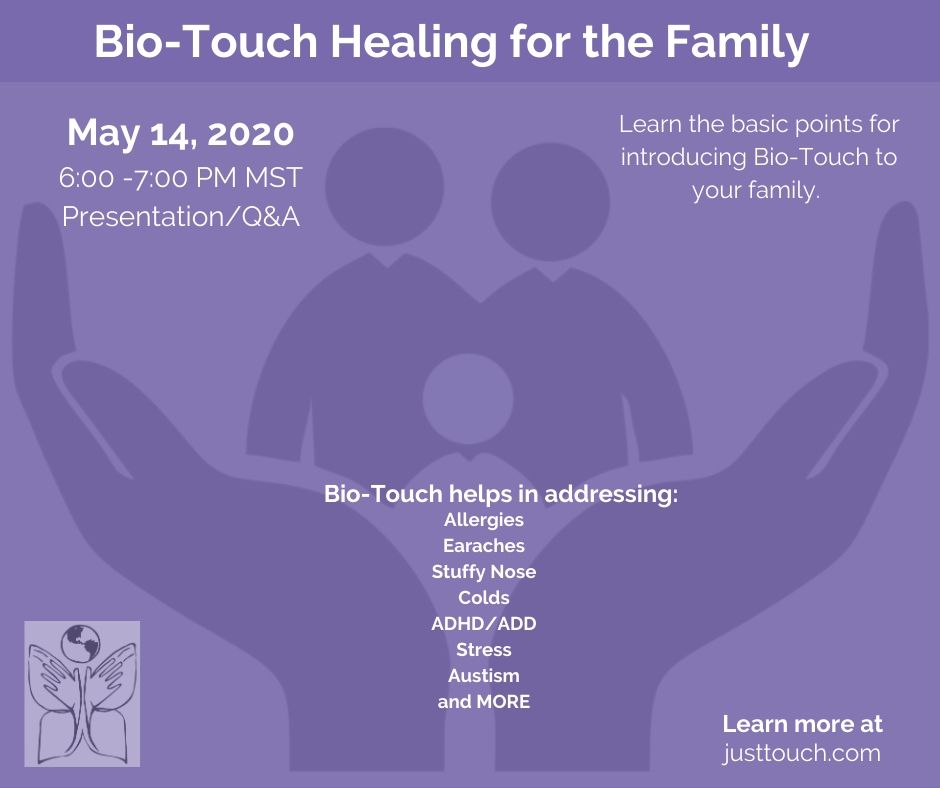 Bio-Touch Healing for the Family

May 14, 2020
6:00 -7:00 PM MST
Presentation/Q&A

Learn the basic points for introducing Bio-Touch to your family.

Bio-Touch helps in addressing:
Allergies
Earaches
Stuffy Nose
Colds
ADHD/ADD
Stress
Austism
and MORE

Learn more at
justtouch.com